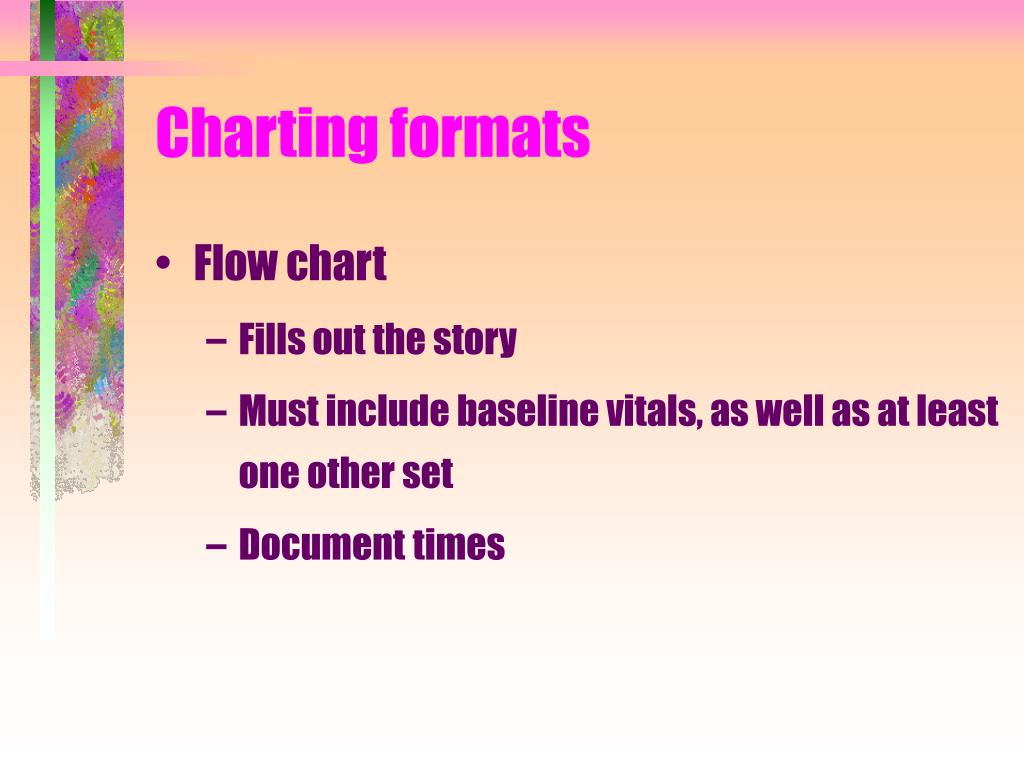 Charting formats

• Flow chart

– Fills out the story

– Must include baseline vitals, as well as at least one other set

– Document times